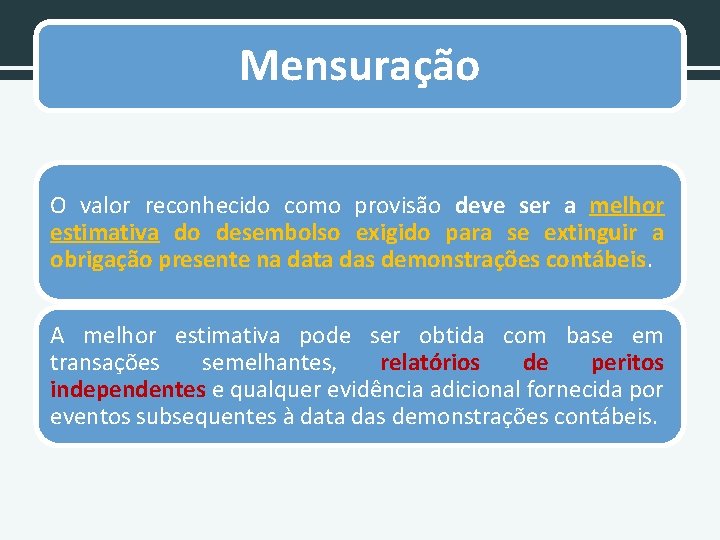 Mensuração

O valor reconhecido como provisão deve ser a melhor estimativa do desembolso exigido para se extinguir a obrigação presente na data das demonstrações contábeis.

A melhor estimativa pode ser obtida com base em transações semelhantes, relatórios de peritos independentes e qualquer evidência adicional fornecida por eventos subsequentes à data das demonstrações contábeis.